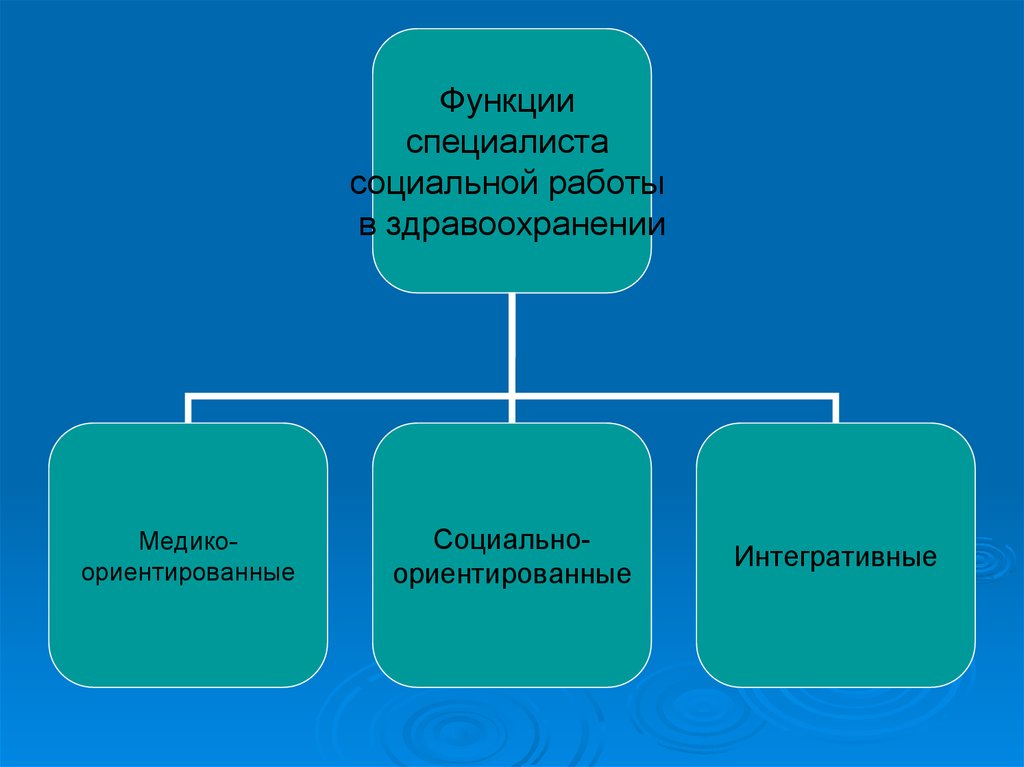 Функции специалиста социальной работы в здравоохранении

Медико-ориентированные

Социально-ориентированные

Интегративные